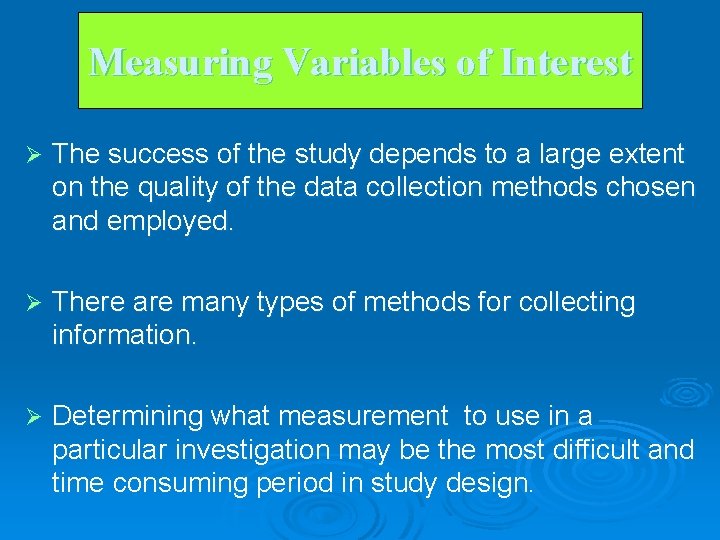 Measuring Variables of Interest

➢ The success of the study depends to a large extent on the quality of the data collection methods chosen and employed.

➢ There are many types of methods for collecting information.

➢ Determining what measurement to use in a particular investigation may be the most difficult and time consuming period in study design.